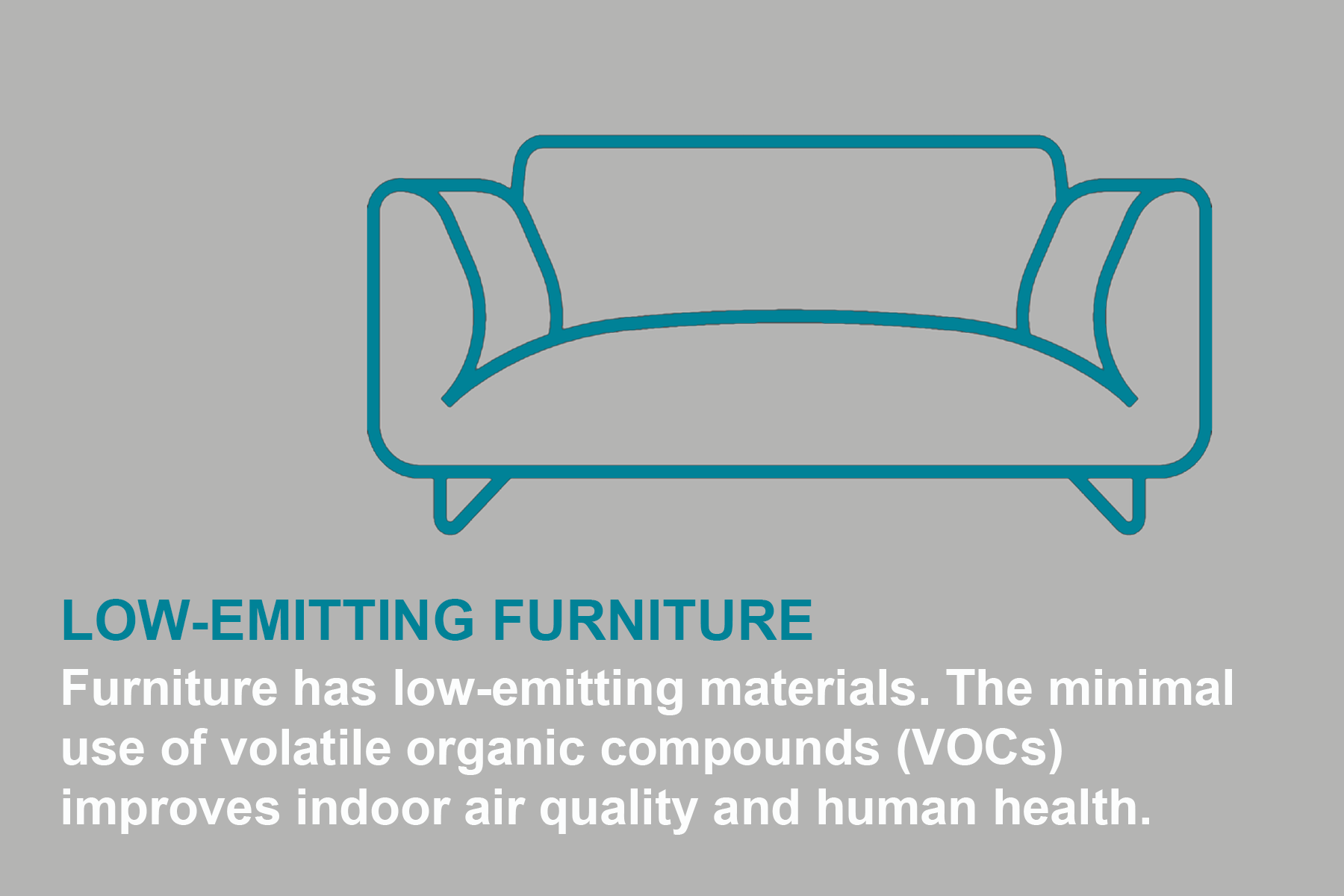 LOW-EMITTING FURNITURE

Furniture has low-emitting materials. The minimal use of volatile organic compounds (VOCs) improves indoor air quality and human health.